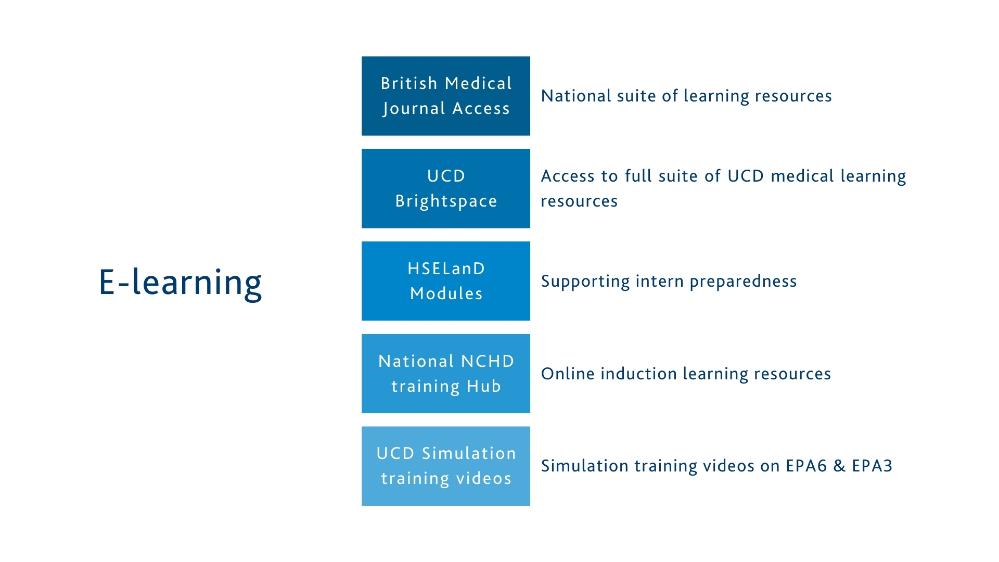 E-learning

British Medical Journal Access
National suite of learning resources

UCD Brightspace
Access to full suite of UCD medical learning resources

HSELanD Modules
Supporting intern preparedness

National NCHD training Hub
Online induction learning resources

UCD Simulation training videos
Simulation training videos on EPA6 & EPA3